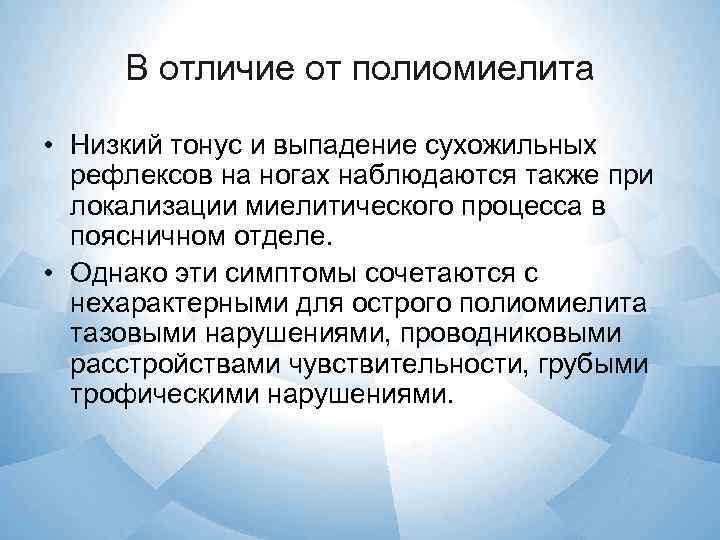 В отличие от полиомиелита

• Низкий тонус и выпадение сухожильных рефлексов на ногах наблюдаются также при локализации миелитического процесса в поясничном отделе.
• Однако эти симптомы сочетаются с нехарактерными для острого полиомиелита тазовыми нарушениями, проводниковыми расстройствами чувствительности, грубыми трофическими нарушениями.